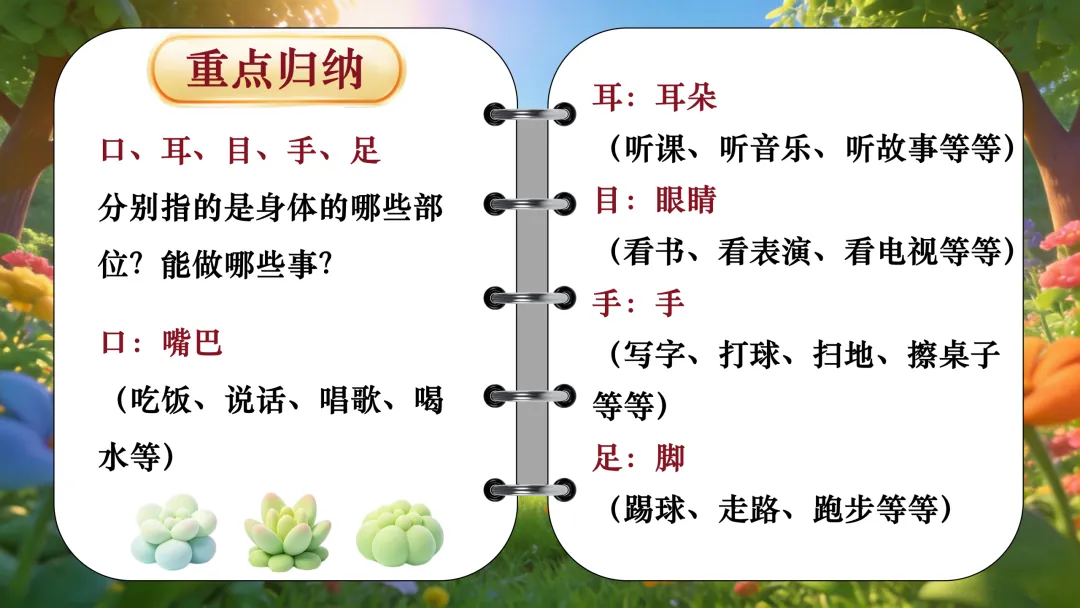 重点归纳

口、耳、目、手、足

分别指的是身体的哪些部位？能做哪些事？

口：嘴巴

（吃饭、说话、唱歌、喝水等）

耳：耳朵

（听课、听音乐、听故事等等）

目：眼睛

（看书、看表演、看电视等等）

手：手

（写字、打球、扫地、擦桌子等等）

足：脚

（踢球、走路、跑步等等）